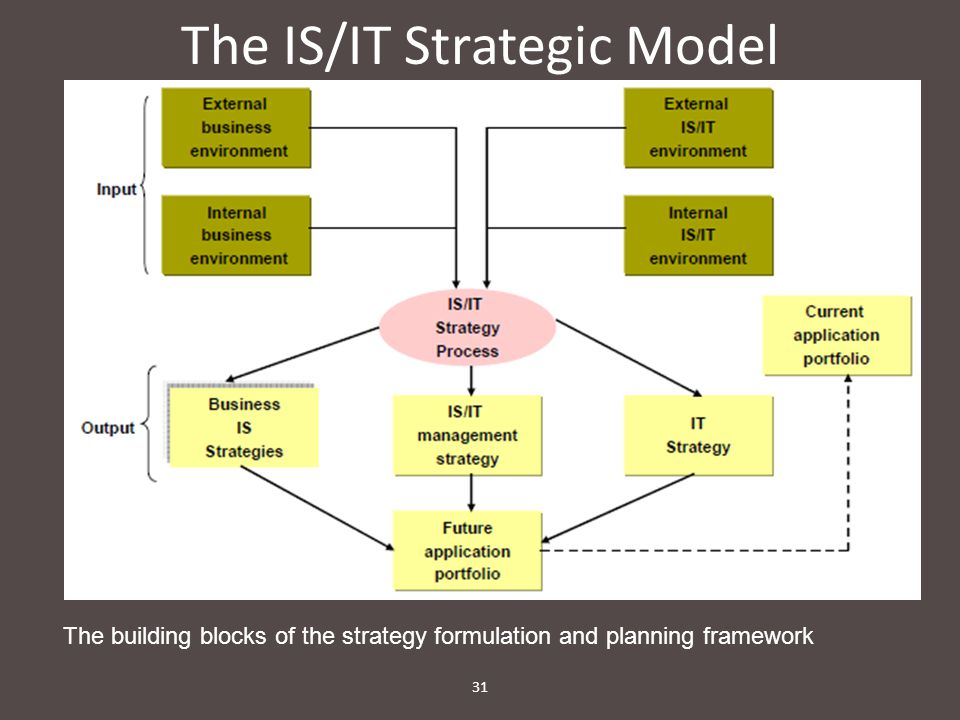 The IS/IT Strategic Model

Input

External business environment

Internal business environment

External IS/IT environment

Internal IS/IT environment

IS/IT Strategy Process

Current application portfolio

Output

Business IS Strategies

IS/IT management strategy

IT Strategy

Future application portfolio

The building blocks of the strategy formulation and planning framework

31